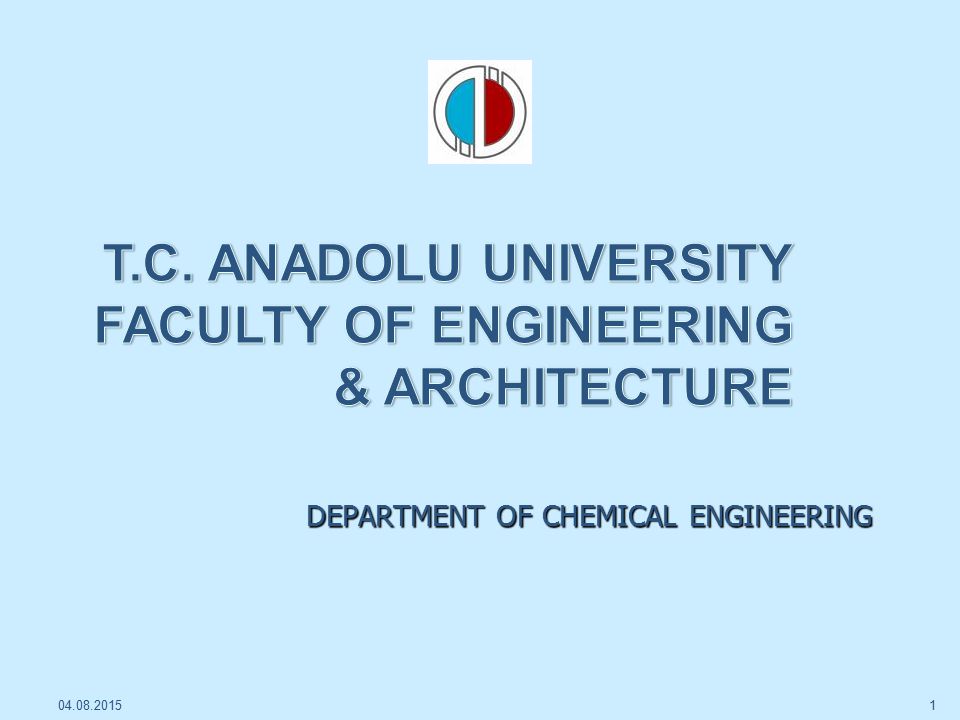 T.C. ANADOLU UNIVERSITY
FACULTY OF ENGINEERING
& ARCHITECTURE

DEPARTMENT OF CHEMICAL ENGINEERING

04.08.2015

1